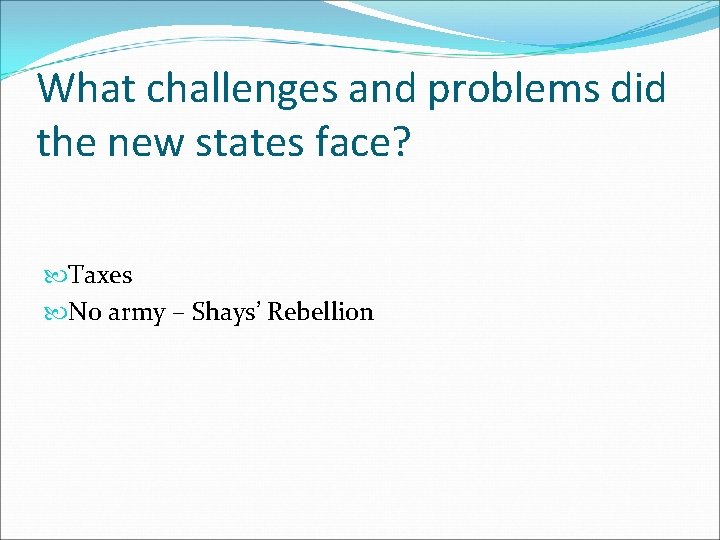 What challenges and problems did the new states face?

Taxes
No army – Shays’ Rebellion